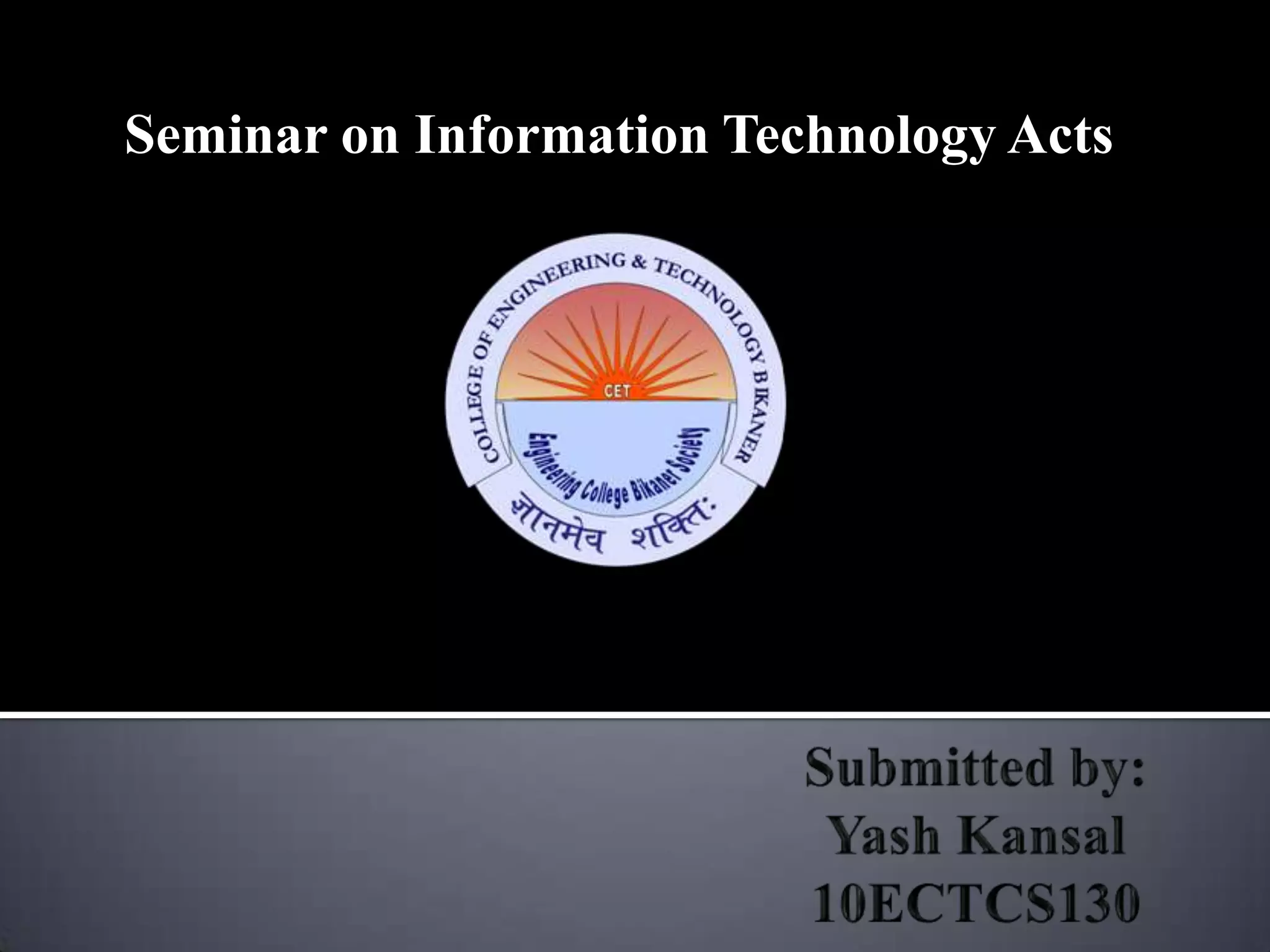 Seminar on Information Technology Acts

COLLEGE OF ENGINEERING & TECHNOLOGY BIKANER

CET

Engineering College Bikaner Society

ज्ञानमेव शक्तिः

Submitted by:
Yash Kansal
10ECTCS130